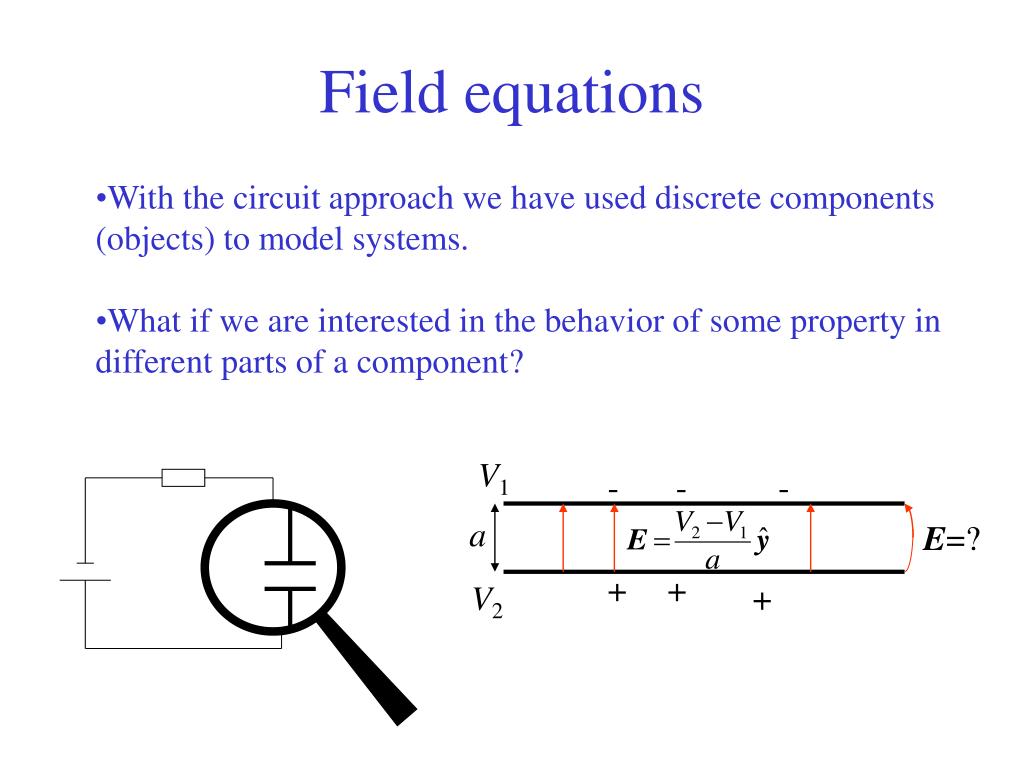 Field equations

•With the circuit approach we have used discrete components (objects) to model systems.

•What if we are interested in the behavior of some property in different parts of a component?

$V_1$

- - -

$a$

$\boldsymbol{E} = \frac{V_2 - V_1}{a}\hat{\boldsymbol{y}}$

$\boldsymbol{E}$=?

$V_2$

+ + +